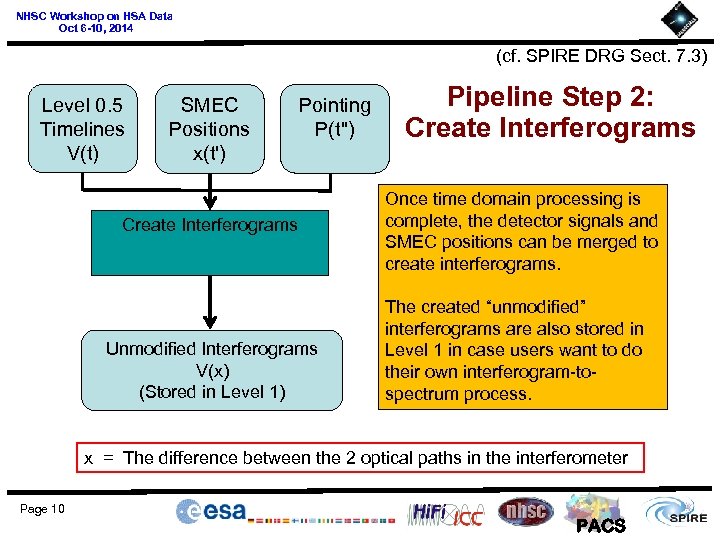 NHSC Workshop on HSA Data
Oct 6-10, 2014

(cf. SPIRE DRG Sect. 7.3)

Pipeline Step 2:
Create Interferograms

Level 0.5
Timelines
V(t)

SMEC
Positions
x(t')

Pointing
P(t")

Create Interferograms

Unmodified Interferograms
V(x)
(Stored in Level 1)

Once time domain processing is complete, the detector signals and SMEC positions can be merged to create interferograms.

The created "unmodified" interferograms are also stored in Level 1 in case users want to do their own interferogram-to-spectrum process.

x = The difference between the 2 optical paths in the interferometer

Page 10

esa

HiFi ICC

nhsc

PACS

SPIRE